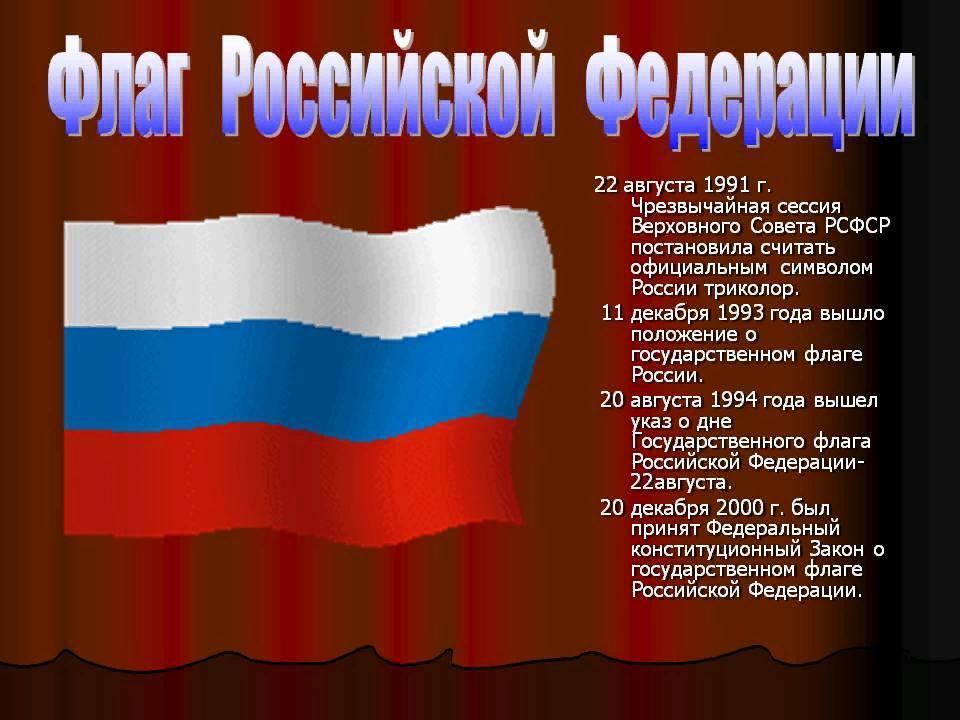 Флаг Российской Федерации

22 августа 1991 г. Чрезвычайная сессия Верховного Совета РСФСР постановила считать официальным символом России триколор.

11 декабря 1993 года вышло положение о государственном флаге России.

20 августа 1994 года вышел указ о дне Государственного флага Российской Федерации- 22августа.

20 декабря 2000 г. был принят Федеральный конституционный Закон о государственном флаге Российской Федерации.